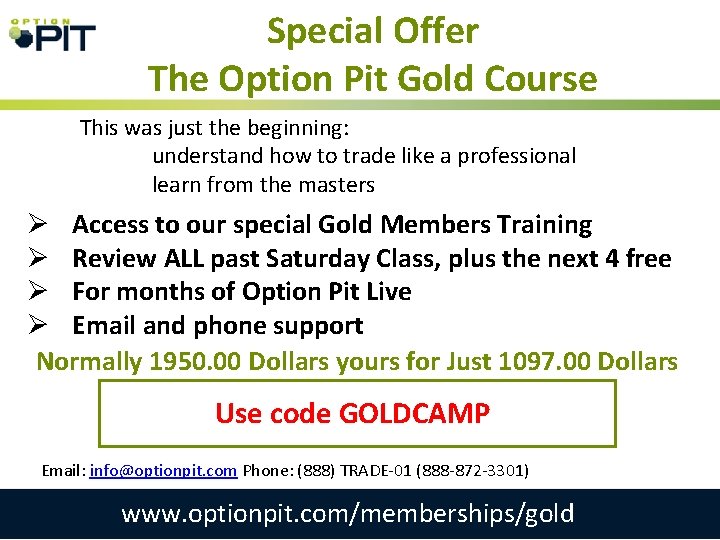 OPTION PIT

Special Offer
The Option Pit Gold Course

This was just the beginning:
understand how to trade like a professional
learn from the masters

➢ Access to our special Gold Members Training
➢ Review ALL past Saturday Class, plus the next 4 free
➢ For months of Option Pit Live
➢ Email and phone support

Normally 1950.00 Dollars yours for Just 1097.00 Dollars

Use code GOLDCAMP

Email: info@optionpit.com Phone: (888) TRADE-01 (888-872-3301)

www.optionpit.com/memberships/gold